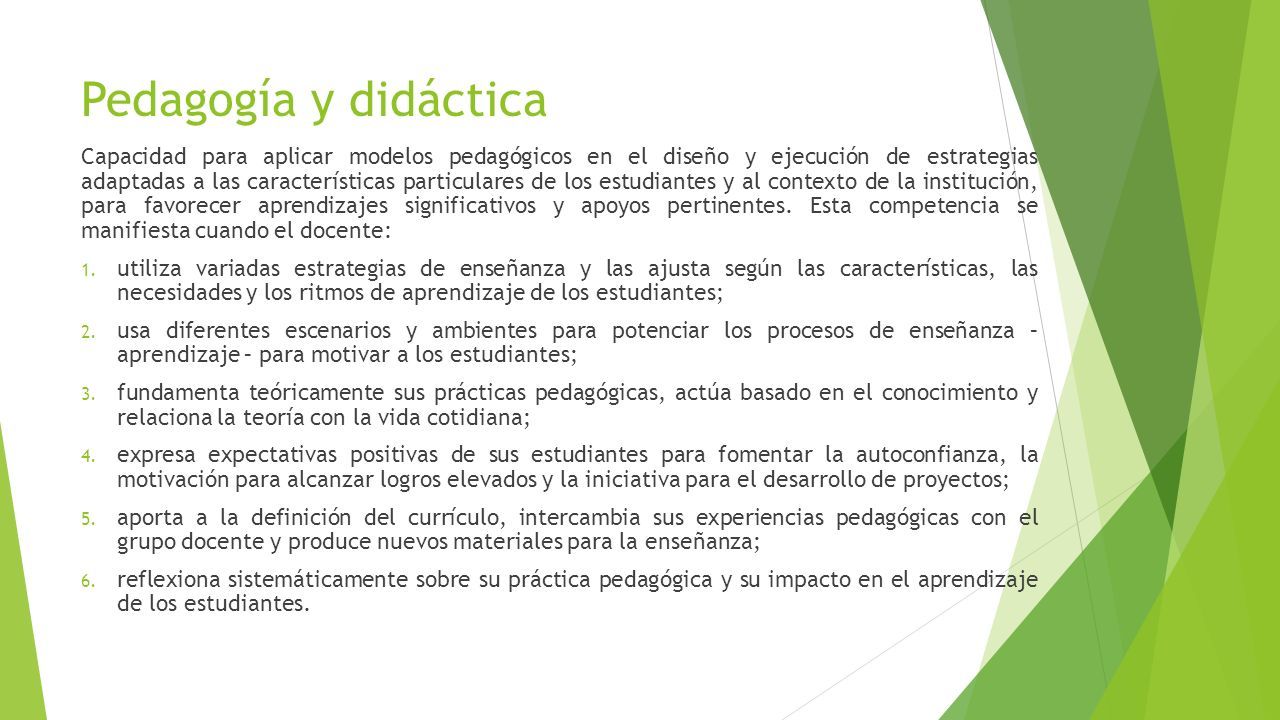 Pedagogía y didáctica

Capacidad para aplicar modelos pedagógicos en el diseño y ejecución de estrategias adaptadas a las características particulares de los estudiantes y al contexto de la institución, para favorecer aprendizajes significativos y apoyos pertinentes. Esta competencia se manifiesta cuando el docente:

1. utiliza variadas estrategias de enseñanza y las ajusta según las características, las necesidades y los ritmos de aprendizaje de los estudiantes;

2. usa diferentes escenarios y ambientes para potenciar los procesos de enseñanza – aprendizaje – para motivar a los estudiantes;

3. fundamenta teóricamente sus prácticas pedagógicas, actúa basado en el conocimiento y relaciona la teoría con la vida cotidiana;

4. expresa expectativas positivas de sus estudiantes para fomentar la autoconfianza, la motivación para alcanzar logros elevados y la iniciativa para el desarrollo de proyectos;

5. aporta a la definición del currículo, intercambia sus experiencias pedagógicas con el grupo docente y produce nuevos materiales para la enseñanza;

6. reflexiona sistemáticamente sobre su práctica pedagógica y su impacto en el aprendizaje de los estudiantes.